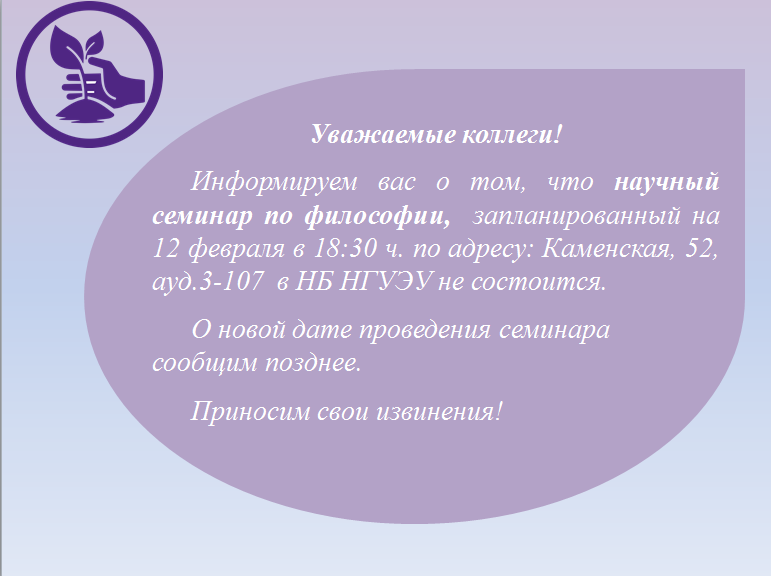 Уважаемые коллеги!

Информируем вас о том, что научный семинар по философии, запланированный на 12 февраля в 18:30 ч. по адресу: Каменская, 52, ауд.3-107 в НБ НГУЭУ не состоится.

О новой дате проведения семинара сообщим позднее.

Приносим свои извинения!